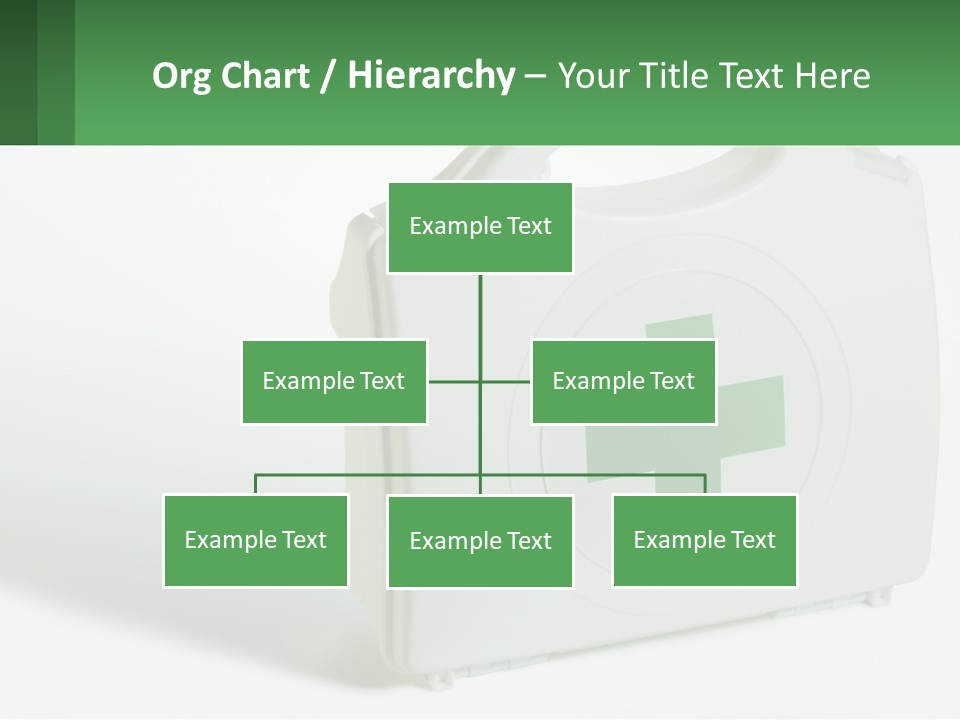 Org Chart / Hierarchy – Your Title Text Here

Example Text

Example Text

Example Text

Example Text

Example Text

Example Text